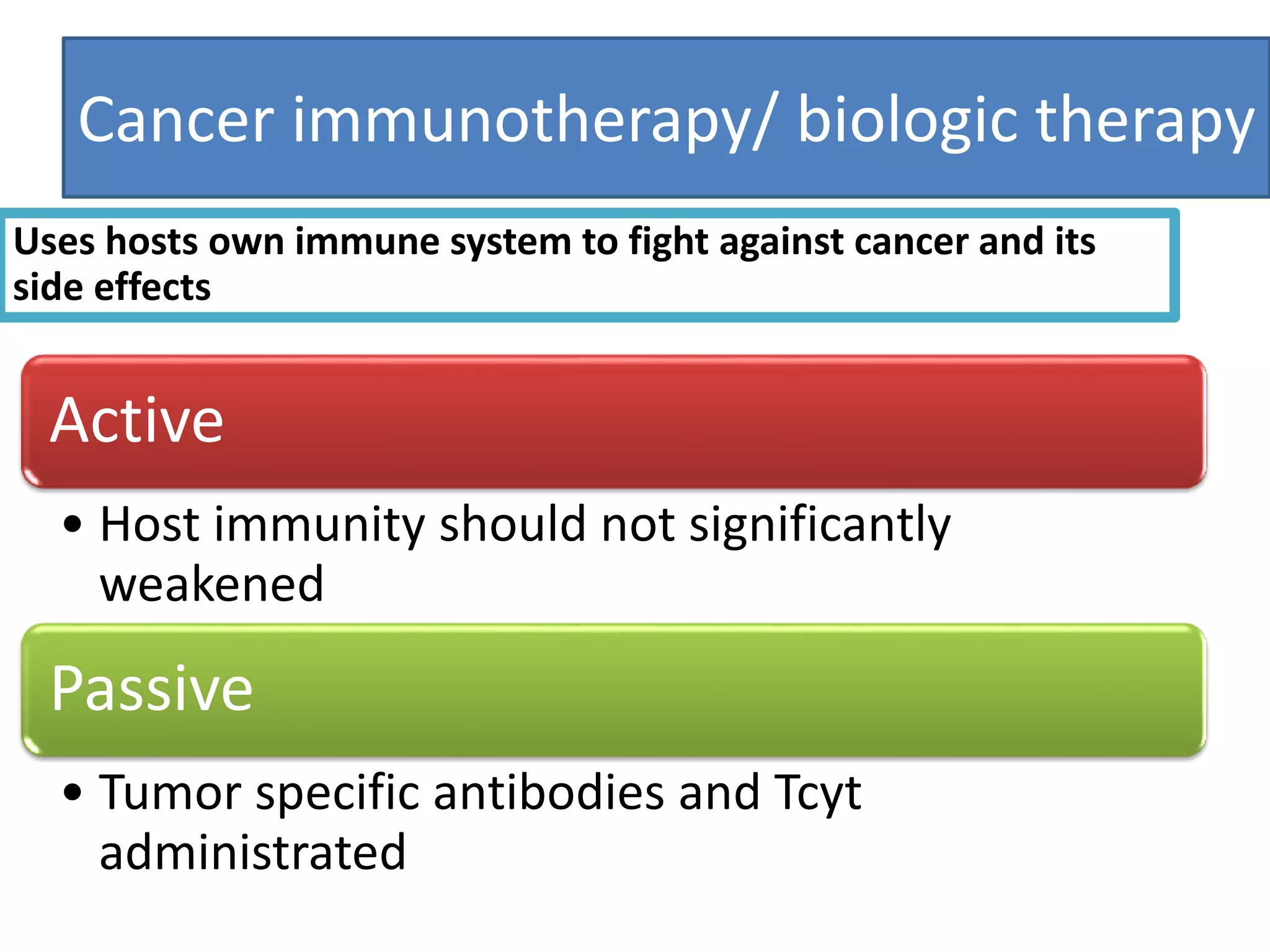 Cancer immunotherapy/ biologic therapy

Uses hosts own immune system to fight against cancer and its side effects

Active

• Host immunity should not significantly weakened

Passive

• Tumor specific antibodies and Tcyt administrated